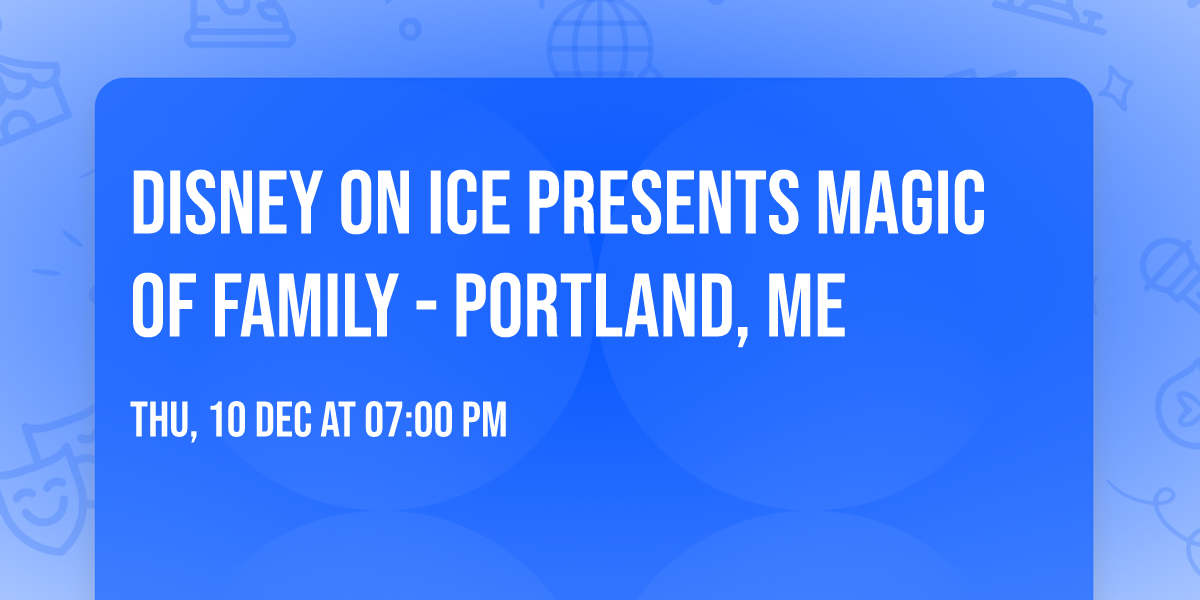 DISNEY ON ICE PRESENTS MAGIC OF FAMILY - PORTLAND, ME

THU, 10 DEC AT 07:00 PM